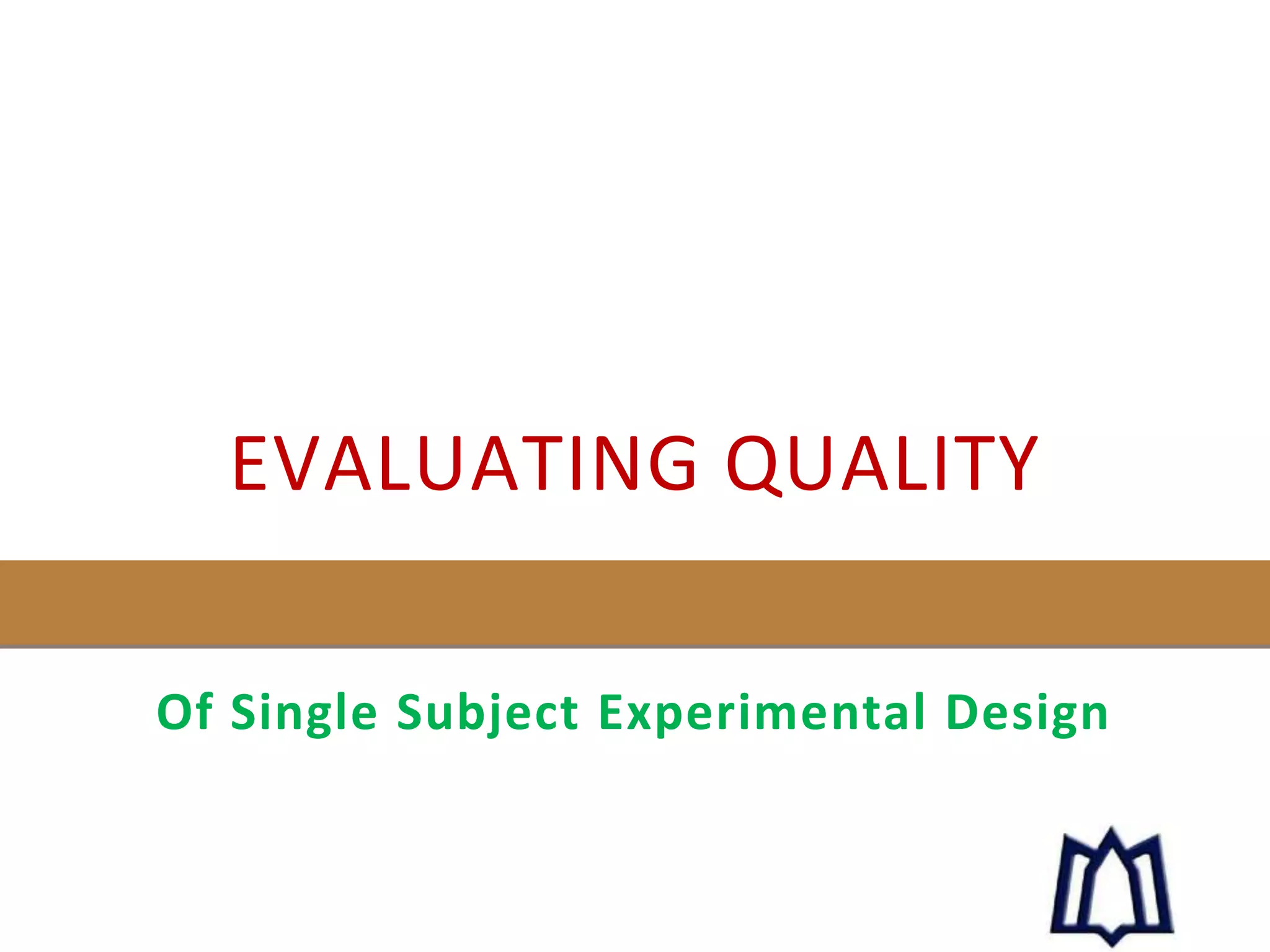 EVALUATING QUALITY

Of Single Subject Experimental Design